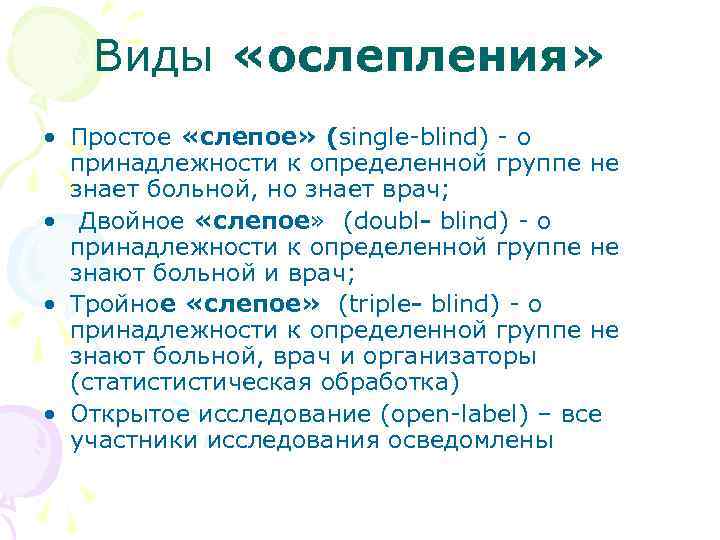 Виды «ослепления»

• Простое «слепое» (single-blind) - о принадлежности к определенной группе не знает больной, но знает врач;
• Двойное «слепое» (doubl- blind) - о принадлежности к определенной группе не знают больной и врач;
• Тройное «слепое» (triple- blind) - о принадлежности к определенной группе не знают больной, врач и организаторы (статистистическая обработка)
• Открытое исследование (open-label) – все участники исследования осведомлены